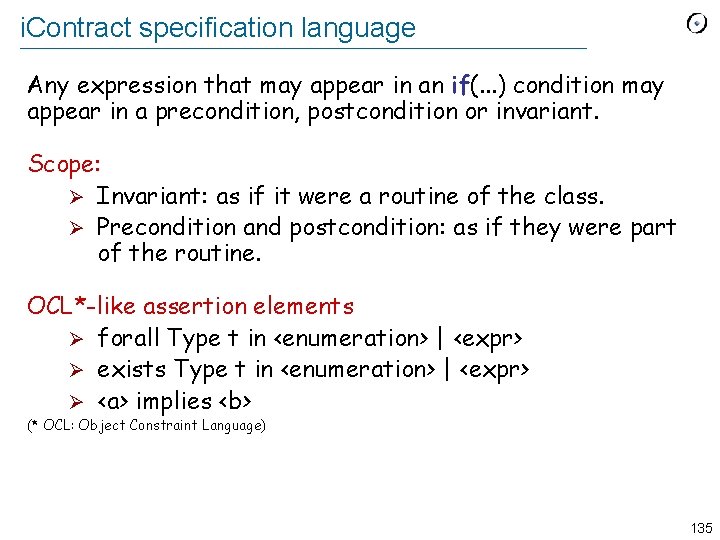 iContract specification language

Any expression that may appear in an if(...) condition may appear in a precondition, postcondition or invariant.

Scope:

➢ Invariant: as if it were a routine of the class.
➢ Precondition and postcondition: as if they were part of the routine.

OCL*-like assertion elements

➢ forall Type t in <enumeration> | <expr>
➢ exists Type t in <enumeration> | <expr>
➢ <a> implies <b>

(* OCL: Object Constraint Language)

135